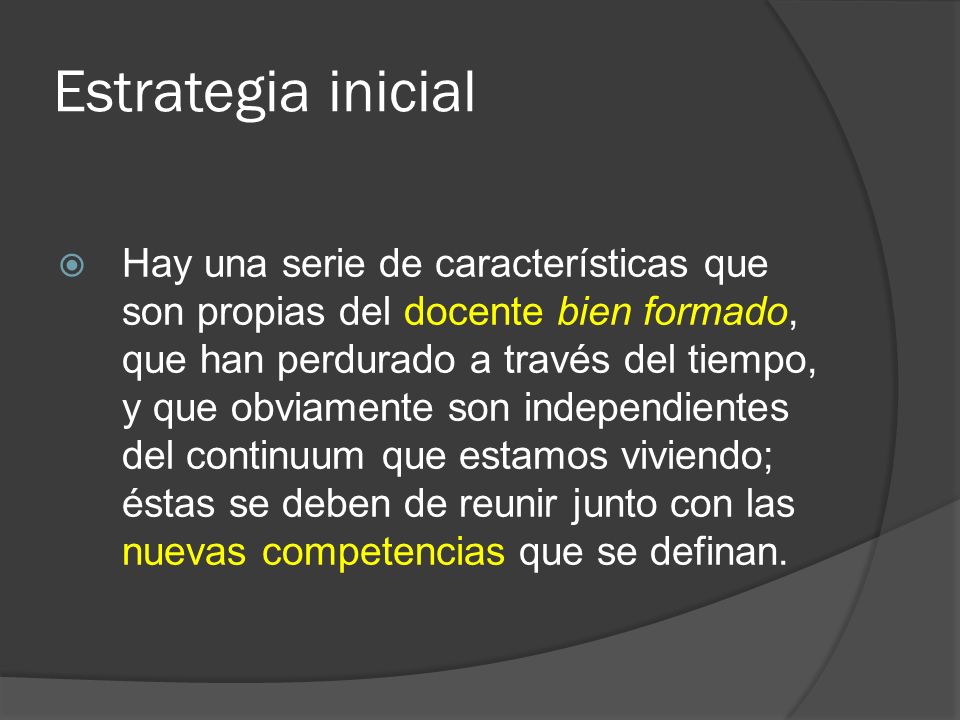 Estrategia inicial

Hay una serie de características que son propias del docente bien formado, que han perdurado a través del tiempo, y que obviamente son independientes del continuum que estamos viviendo; éstas se deben de reunir junto con las nuevas competencias que se definan.